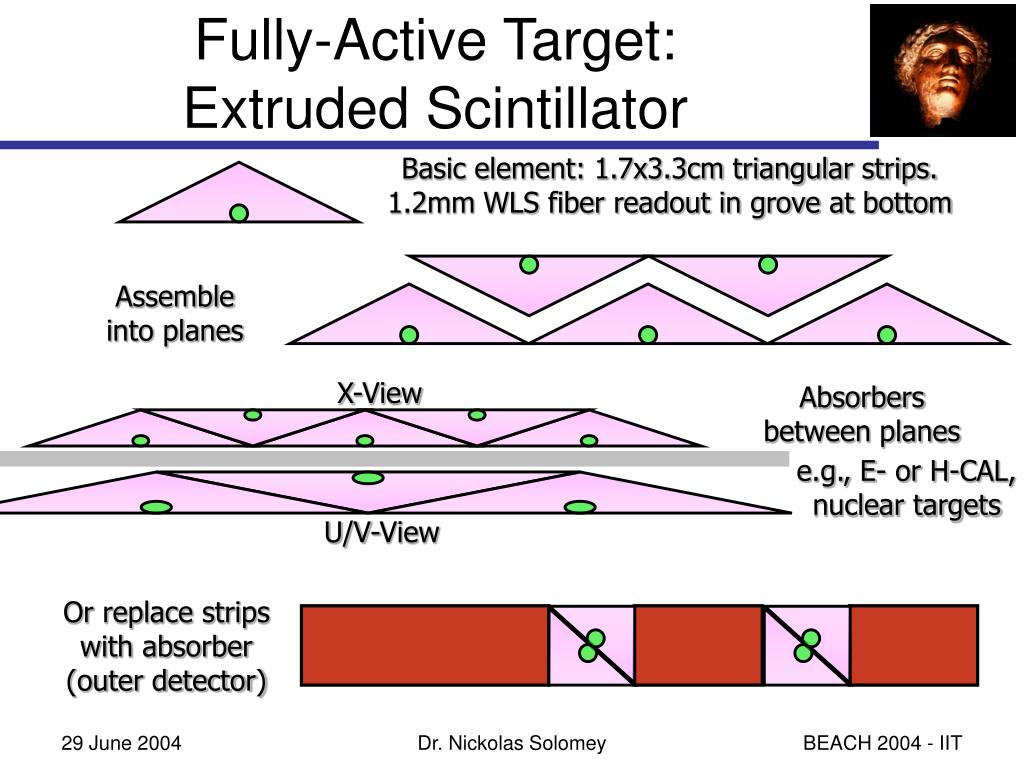 Fully-Active Target:
Extruded Scintillator

Basic element: 1.7x3.3cm triangular strips.
1.2mm WLS fiber readout in grove at bottom

Assemble into planes

X-View

Absorbers between planes

e.g., E- or H-CAL, nuclear targets

U/V-View

Or replace strips with absorber (outer detector)

29 June 2004

Dr. Nickolas Solomey

BEACH 2004 - IIT